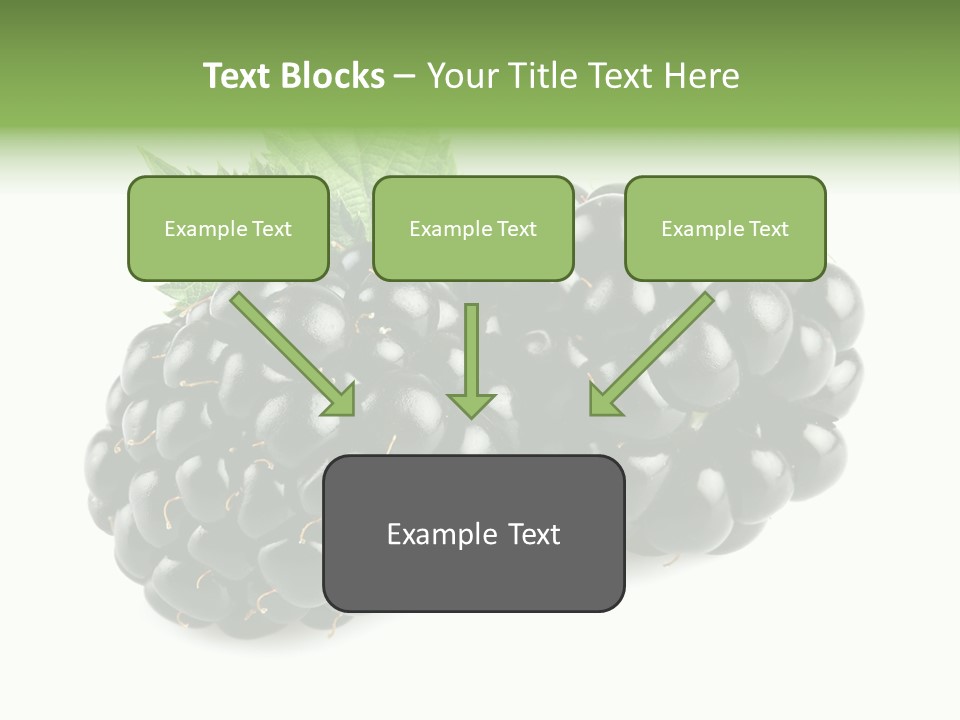 Text Blocks – Your Title Text Here

Example Text

Example Text

Example Text

Example Text